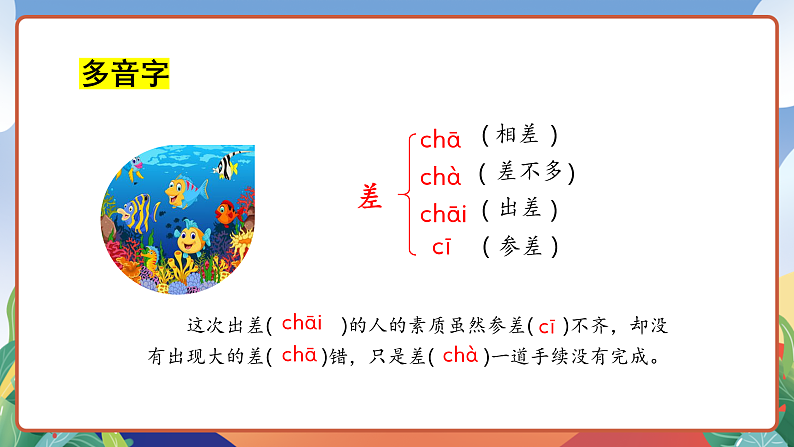 多音字

差
chā （相差）
chà （差不多）
chāi （出差）
cī （参差）

这次出差( chāi )的人的素质虽然参差( cī )不齐，却没有出现大的差( chā )错，只是差( chà )一道手续没有完成。